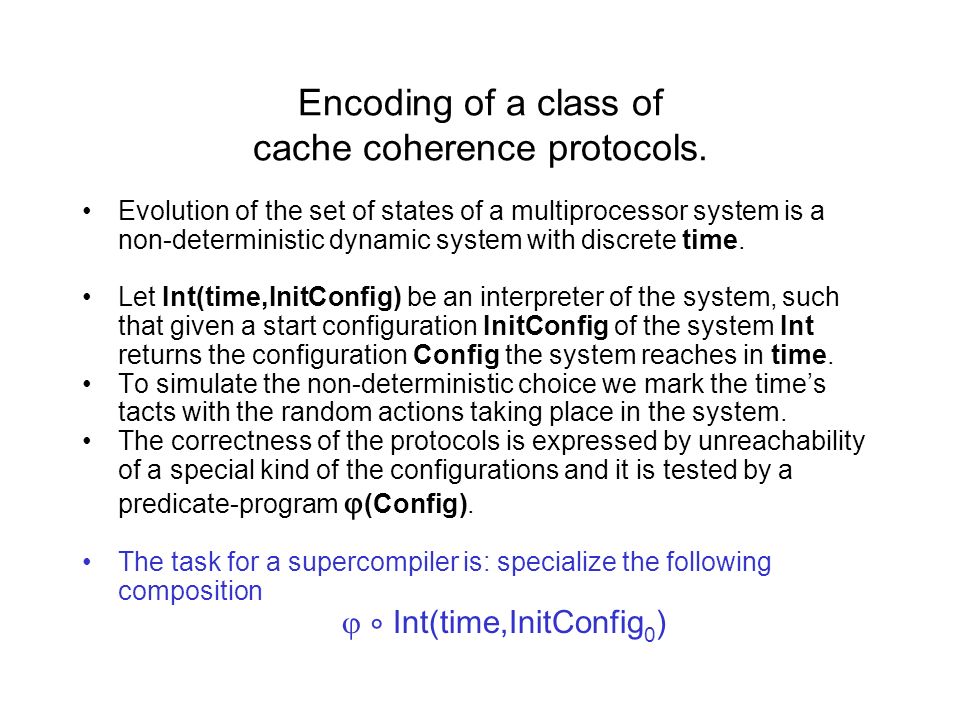 Encoding of a class of cache coherence protocols.

• Evolution of the set of states of a multiprocessor system is a non-deterministic dynamic system with discrete **time**.

• Let **Int(time,InitConfig)** be an interpreter of the system, such that given a start configuration **InitConfig** of the system **Int** returns the configuration **Config** the system reaches in **time**.
• To simulate the non-deterministic choice we mark the time's tacts with the random actions taking place in the system.
• The correctness of the protocols is expressed by unreachability of a special kind of the configurations and it is tested by a predicate-program **φ(Config)**.

• The task for a supercompiler is: specialize the following composition
$\varphi \circ$ Int(time,InitConfig$_0$)